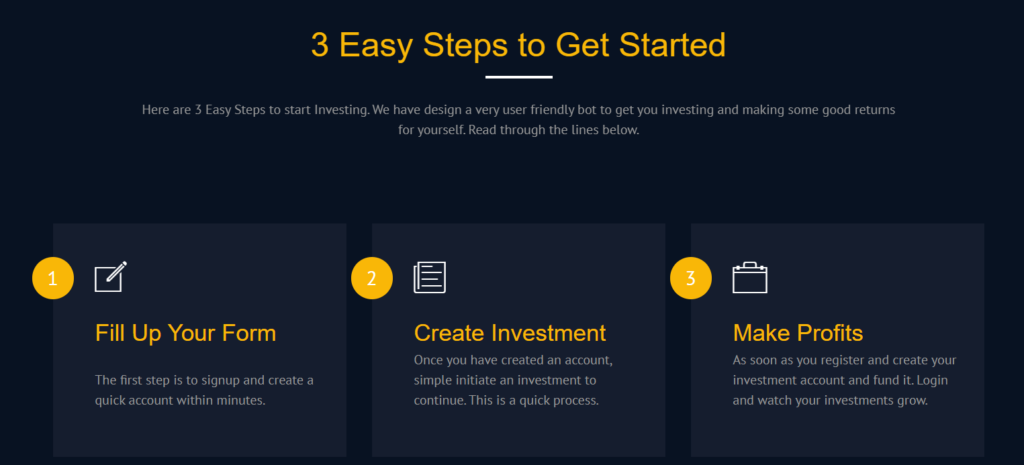 3 Easy Steps to Get Started

Here are 3 Easy Steps to start Investing. We have design a very user friendly bot to get you investing and making some good returns for yourself. Read through the lines below.

1

Fill Up Your Form

The first step is to signup and create a quick account within minutes.

2

Create Investment

Once you have created an account, simple initiate an investment to continue. This is a quick process.

3

Make Profits

As soon as you register and create your investment account and fund it. Login and watch your investments grow.